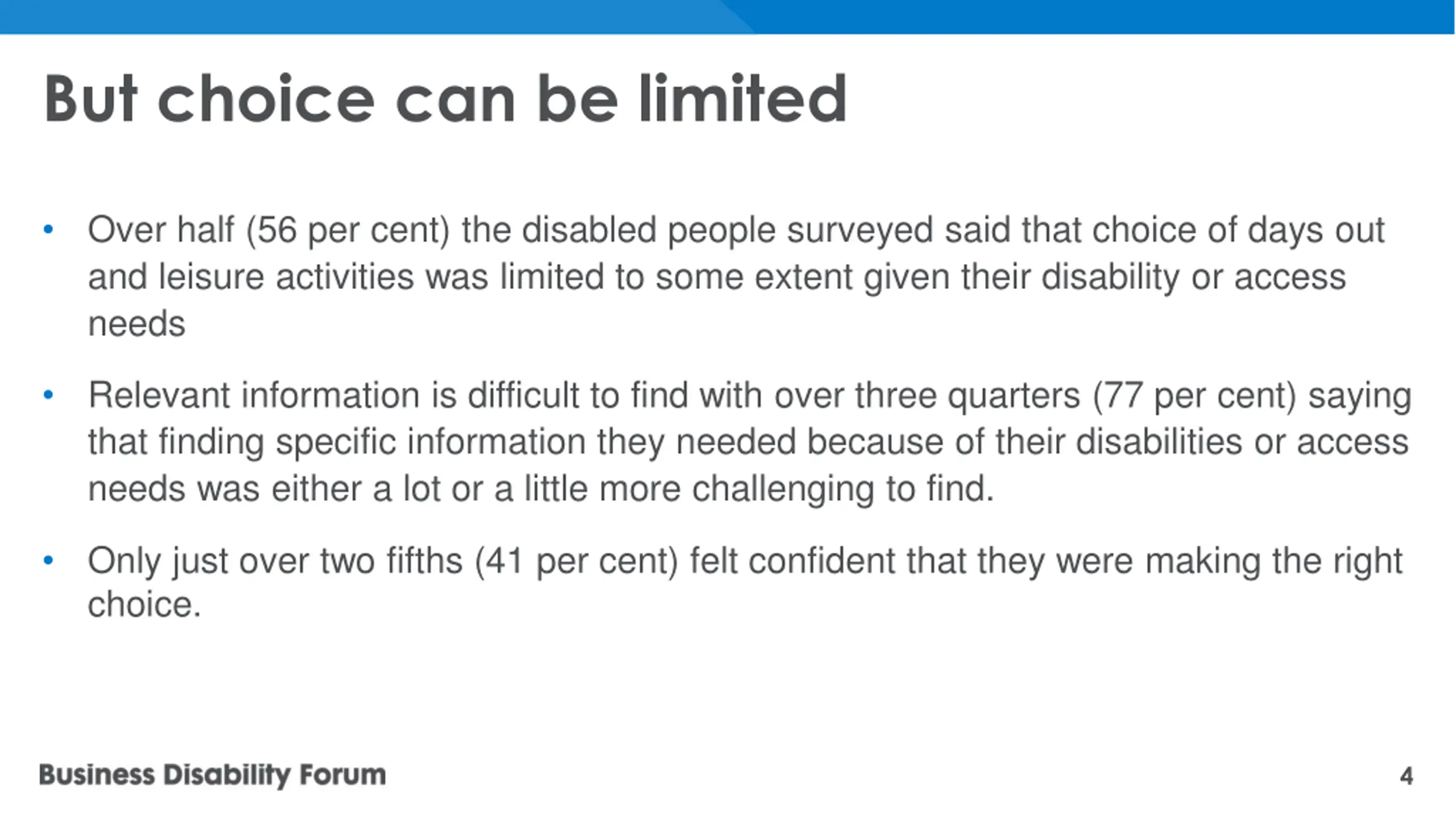 But choice can be limited

• Over half (56 per cent) the disabled people surveyed said that choice of days out and leisure activities was limited to some extent given their disability or access needs

• Relevant information is difficult to find with over three quarters (77 per cent) saying that finding specific information they needed because of their disabilities or access needs was either a lot or a little more challenging to find.

• Only just over two fifths (41 per cent) felt confident that they were making the right choice.

Business Disability Forum

4